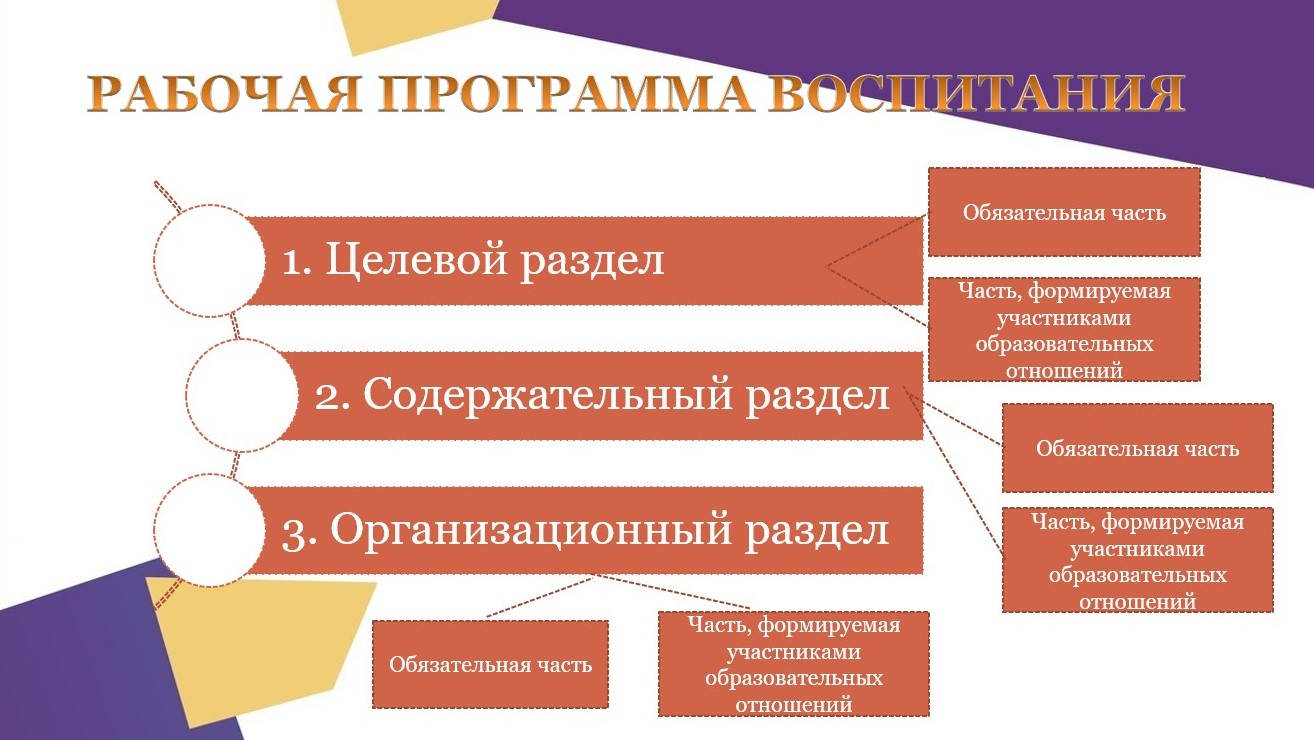 РАБОЧАЯ ПРОГРАММА ВОСПИТАНИЯ

1. Целевой раздел

Обязательная часть

Часть, формируемая участниками образовательных отношений

2. Содержательный раздел

Обязательная часть

Часть, формируемая участниками образовательных отношений

3. Организационный раздел

Обязательная часть

Часть, формируемая участниками образовательных отношений